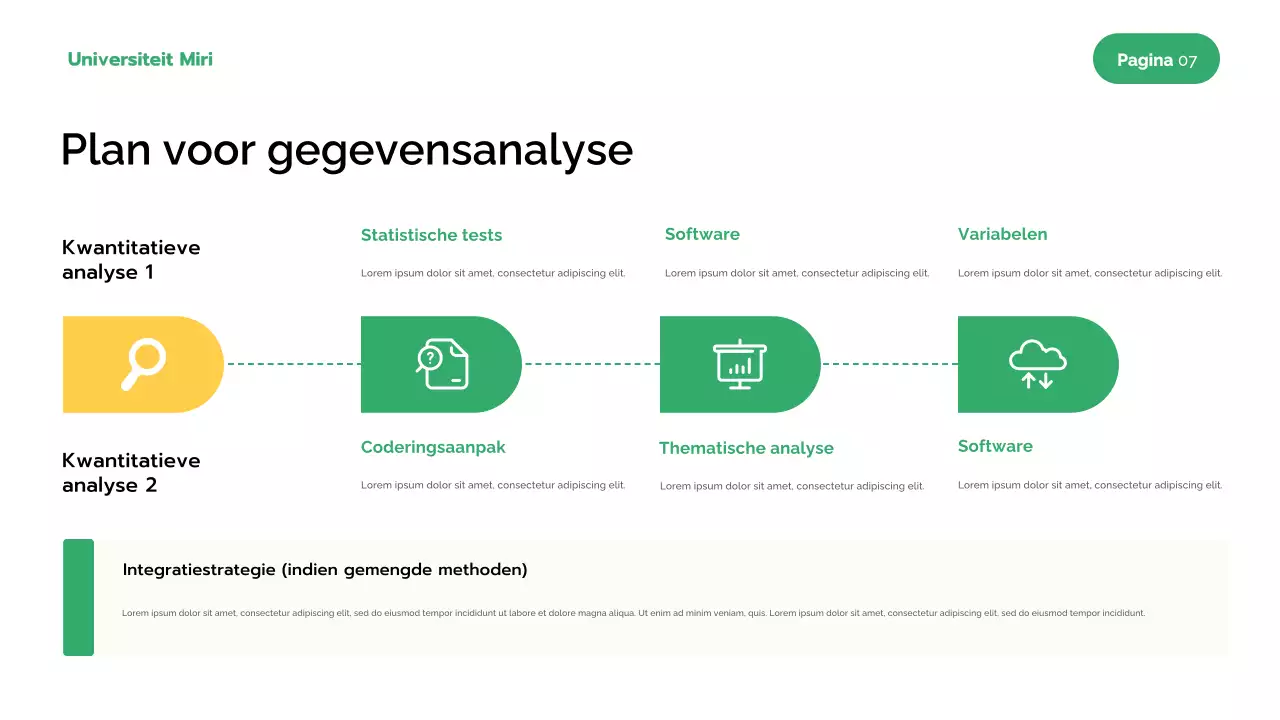 Universiteit Miri

Pagina 07

Plan voor gegevensanalyse

Kwantitatieve analyse 1

Statistische tests

Lorem ipsum dolor sit amet, consectetur adipiscing elit.

Software

Lorem ipsum dolor sit amet, consectetur adipiscing elit.

Variabelen

Lorem ipsum dolor sit amet, consectetur adipiscing elit.

Kwantitatieve analyse 2

Coderingsaanpak

Lorem ipsum dolor sit amet, consectetur adipiscing elit.

Thematische analyse

Lorem ipsum dolor sit amet, consectetur adipiscing elit.

Software

Lorem ipsum dolor sit amet, consectetur adipiscing elit.

Integratiestrategie (indien gemengde methoden)

Lorem ipsum dolor sit amet, consectetur adipiscing elit, sed do eiusmod tempor incididunt ut labore et dolore magna aliqua. Ut enim ad minim veniam, quis. Lorem ipsum dolor sit amet, consectetur adipiscing elit, sed do eiusmod tempor incididunt.